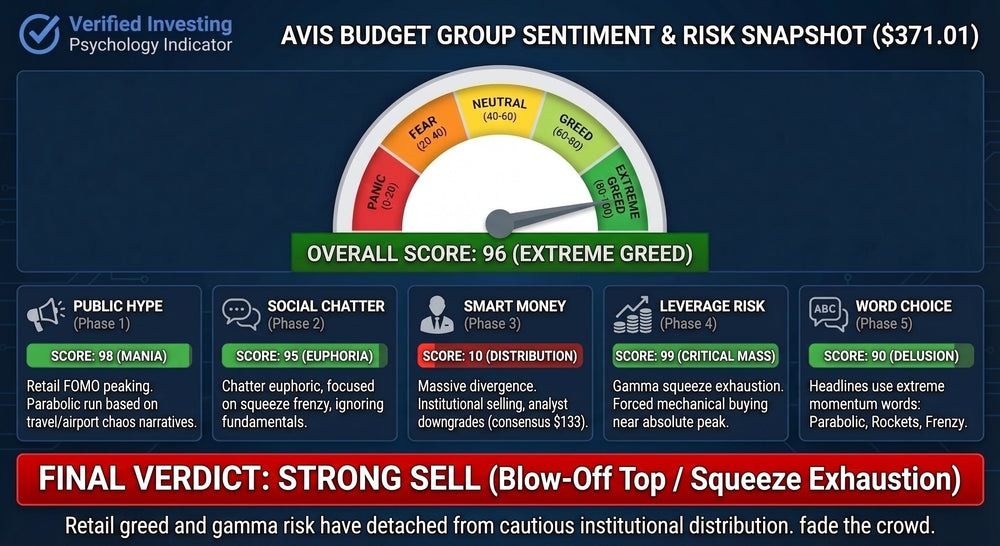 Verified Investing
Psychology Indicator

AVIS BUDGET GROUP SENTIMENT & RISK SNAPSHOT ($371.01)

PANIC (0-20)
FEAR (20-40)
NEUTRAL (40-60)
GREED (60-80)
EXTREME GREED (80-100)

OVERALL SCORE: 96 (EXTREME GREED)

PUBLIC HYPE
(Phase 1)
SCORE: 98 (MANIA)
Retail FOMO peaking. Parabolic run based on travel/airport chaos narratives.

SOCIAL CHATTER
(Phase 2)
SCORE: 95 (EUPHORIA)
Chatter euphoric, focused on squeeze frenzy, ignoring fundamentals.

SMART MONEY
(Phase 3)
SCORE: 10 (DISTRIBUTION)
Massive divergence. Institutional selling, analyst downgrades (consensus $133).

LEVERAGE RISK
(Phase 4)
SCORE: 99 (CRITICAL MASS)
Gamma squeeze exhaustion. Forced mechanical buying near absolute peak.

ABC
WORD CHOICE
(Phase 5)
SCORE: 90 (DELUSION)
Headlines use extreme momentum words: Parabolic, Rockets, Frenzy.

FINAL VERDICT: STRONG SELL (Blow-Off Top / Squeeze Exhaustion)

Retail greed and gamma risk have detached from cautious institutional distribution. fade the crowd.